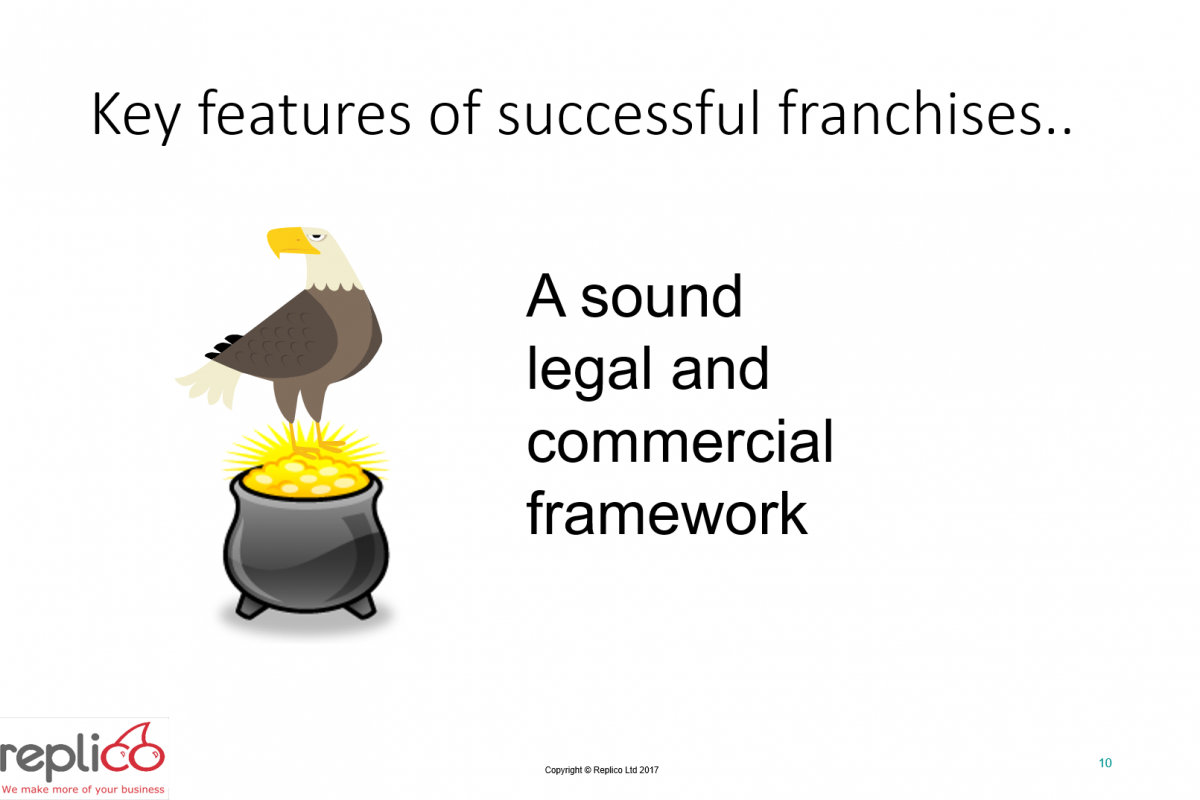 Key features of successful franchises..

A sound legal and commercial framework

replico
We make more of your business

Copyright © Replico Ltd 2017

10